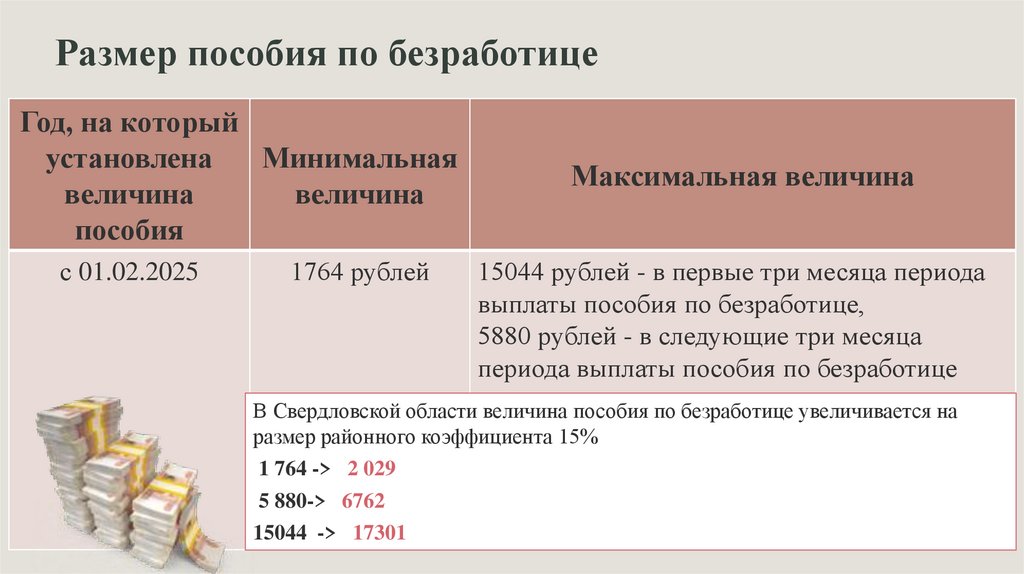 Размер пособия по безработице

| Год, на который установлена величина пособия | Минимальная величина | Максимальная величина |
|---|---|---|
| с 01.02.2025 | 1764 рублей | 15044 рублей - в первые три месяца периода выплаты пособия по безработице, 5880 рублей - в следующие три месяца периода выплаты пособия по безработице |

В Свердловской области величина пособия по безработице увеличивается на размер районного коэффициента 15%

1 764 -> 2 029

5 880-> 6762

15044 -> 17301